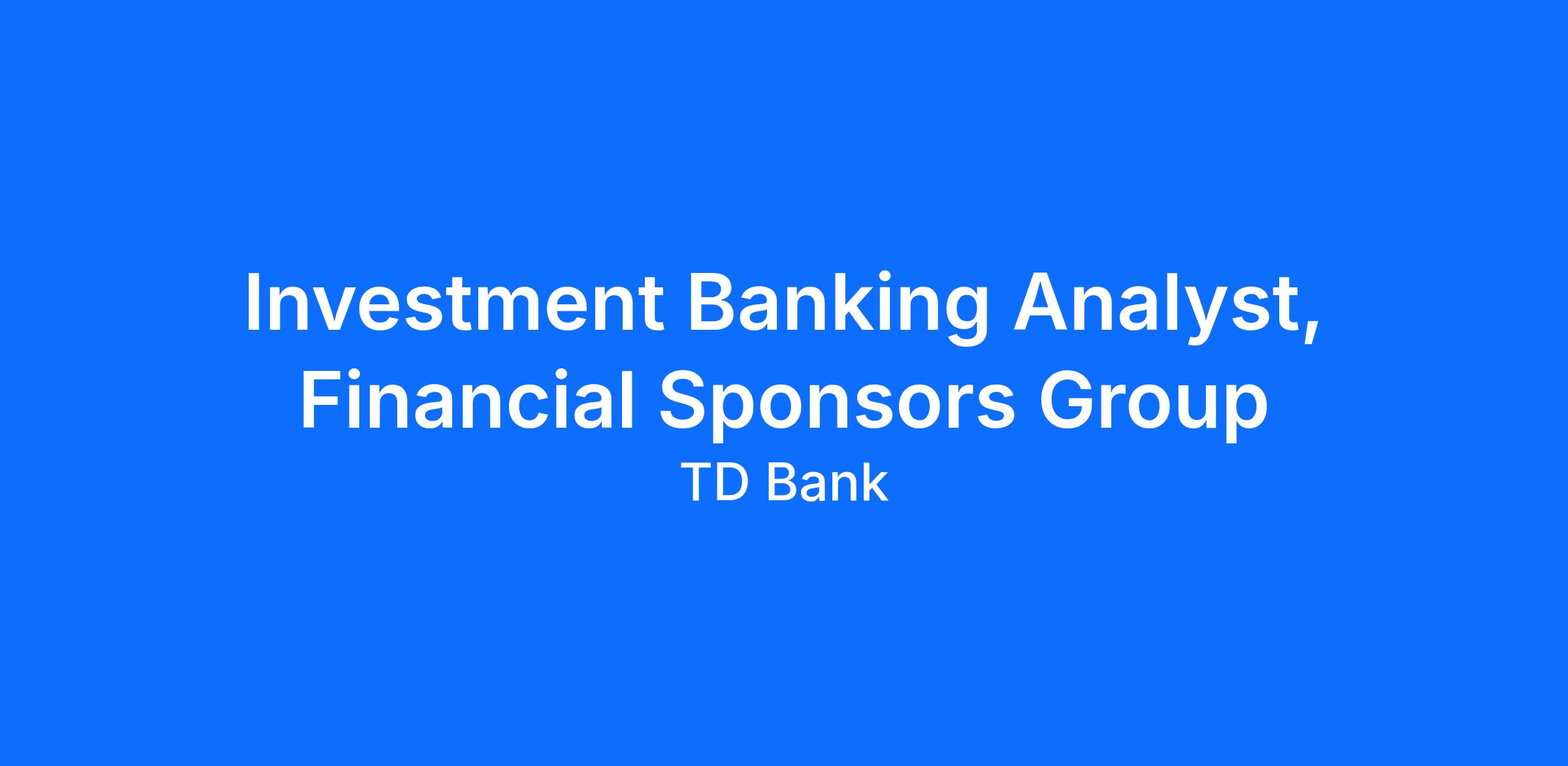 Investment Banking Analyst, Financial Sponsors Group

TD Bank